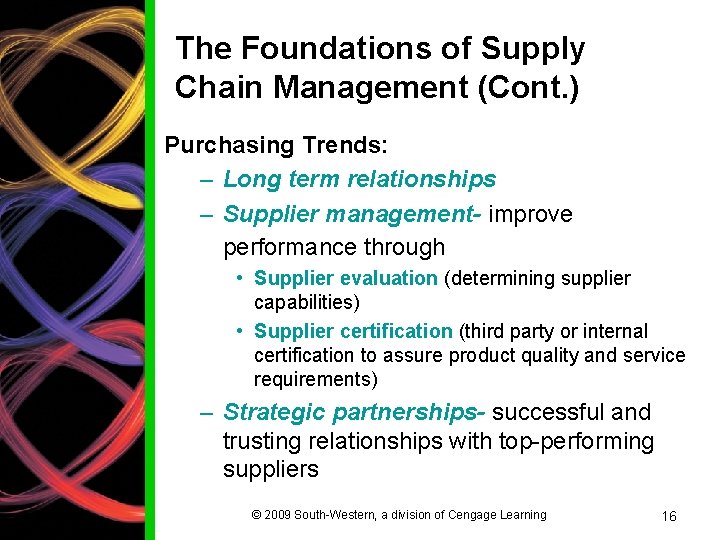 The Foundations of Supply Chain Management (Cont.)

Purchasing Trends:

– Long term relationships

– Supplier management- improve performance through

• Supplier evaluation (determining supplier capabilities)

• Supplier certification (third party or internal certification to assure product quality and service requirements)

– Strategic partnerships- successful and trusting relationships with top-performing suppliers

© 2009 South-Western, a division of Cengage Learning

16